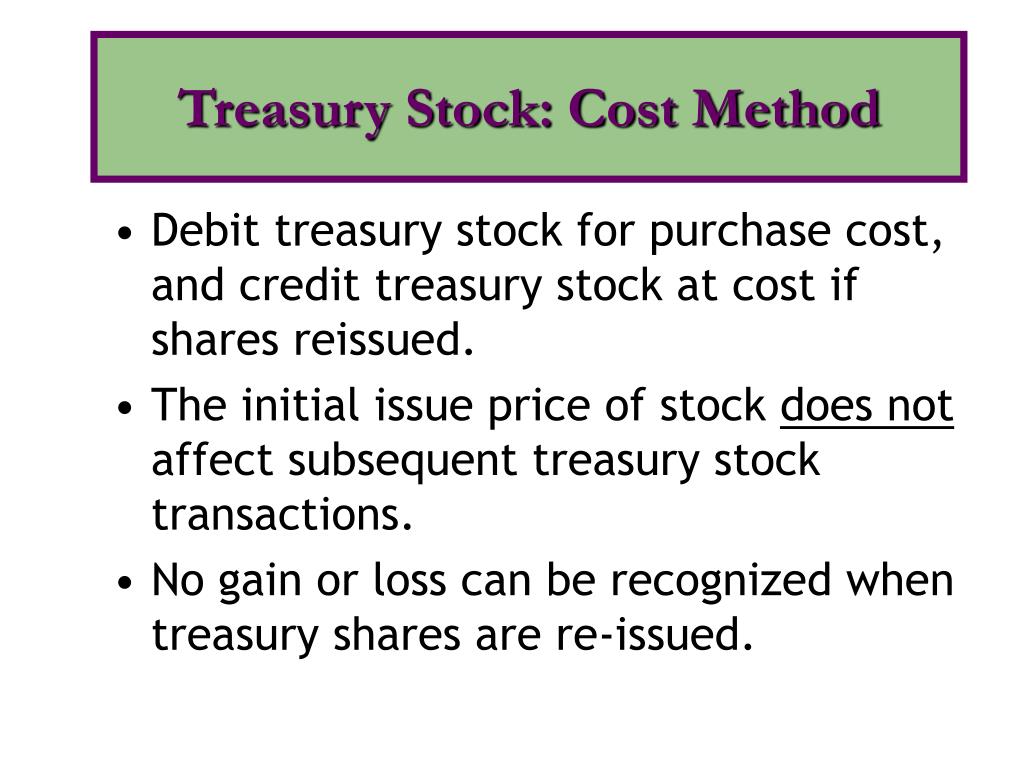 Treasury Stock: Cost Method

• Debit treasury stock for purchase cost, and credit treasury stock at cost if shares reissued.

• The initial issue price of stock does not affect subsequent treasury stock transactions.

• No gain or loss can be recognized when treasury shares are re-issued.